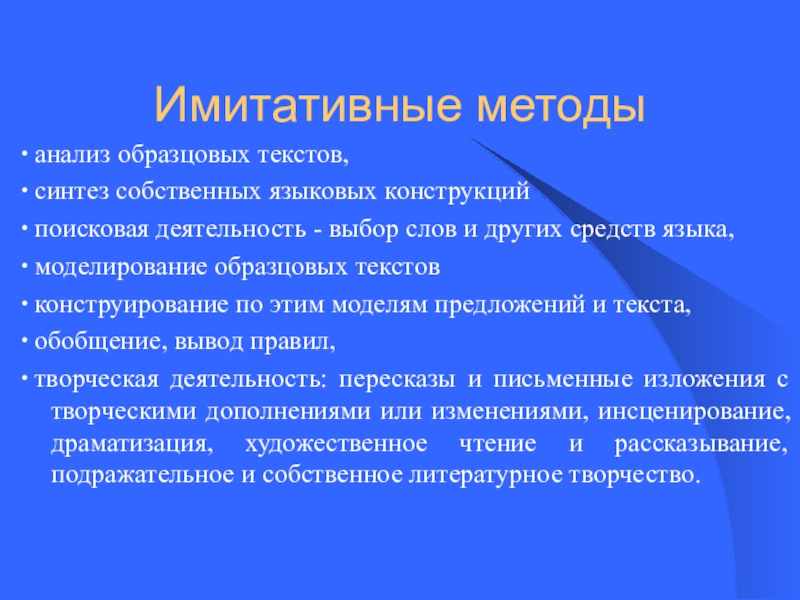 Имитативные методы

• анализ образцовых текстов,

• синтез собственных языковых конструкций

• поисковая деятельность - выбор слов и других средств языка,

• моделирование образцовых текстов

• конструирование по этим моделям предложений и текста,

• обобщение, вывод правил,

• творческая деятельность: пересказы и письменные изложения с творческими дополнениями или изменениями, инсценирование, драматизация, художественное чтение и рассказывание, подражательное и собственное литературное творчество.